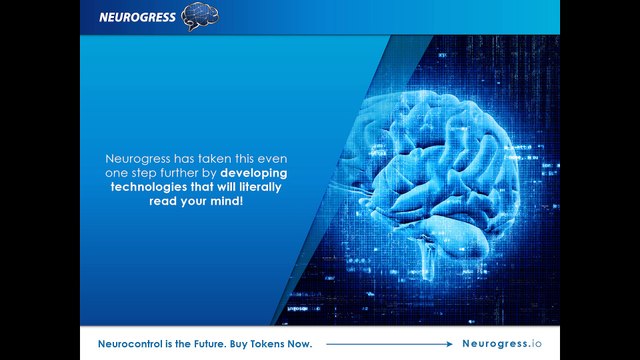 NEUROGRESS

Neurogress has taken this even one step further by developing technologies that will literally read your mind!

Neurocontrol is the Future. Buy Tokens Now.

Neurogress.io